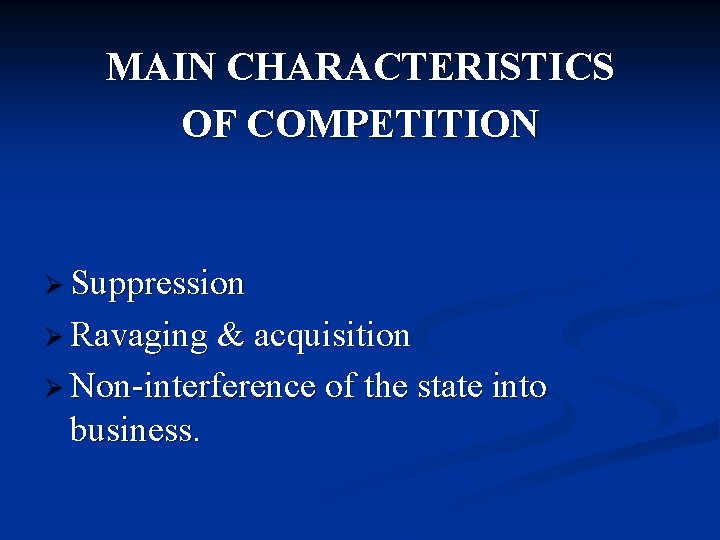 MAIN CHARACTERISTICS OF COMPETITION

➢ Suppression
➢ Ravaging & acquisition
➢ Non-interference of the state into business.